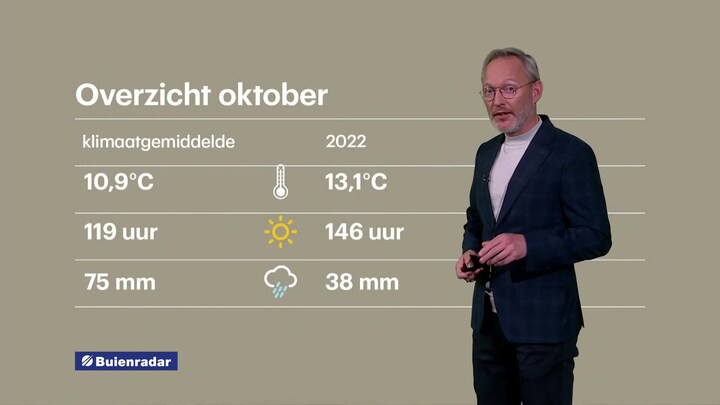 Overzicht oktober

| klimaatgemiddelde | 2022 |
|---|---|
| 10,9°C | 13,1°C |
| 119 uur | 146 uur |
| 75 mm | 38 mm |

Buienradar